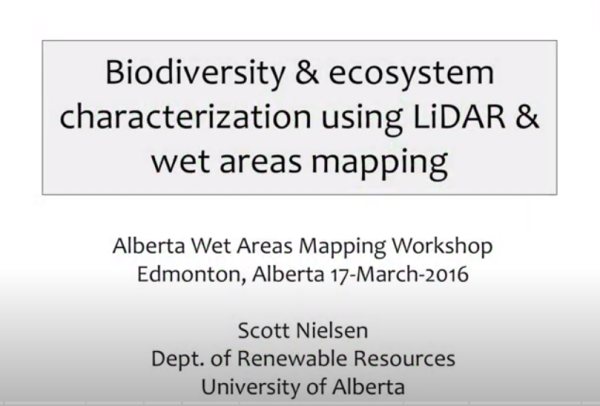 Biodiversity & ecosystem characterization using LiDAR & wet areas mapping

Alberta Wet Areas Mapping Workshop
Edmonton, Alberta 17-March-2016

Scott Nielsen
Dept. of Renewable Resources
University of Alberta